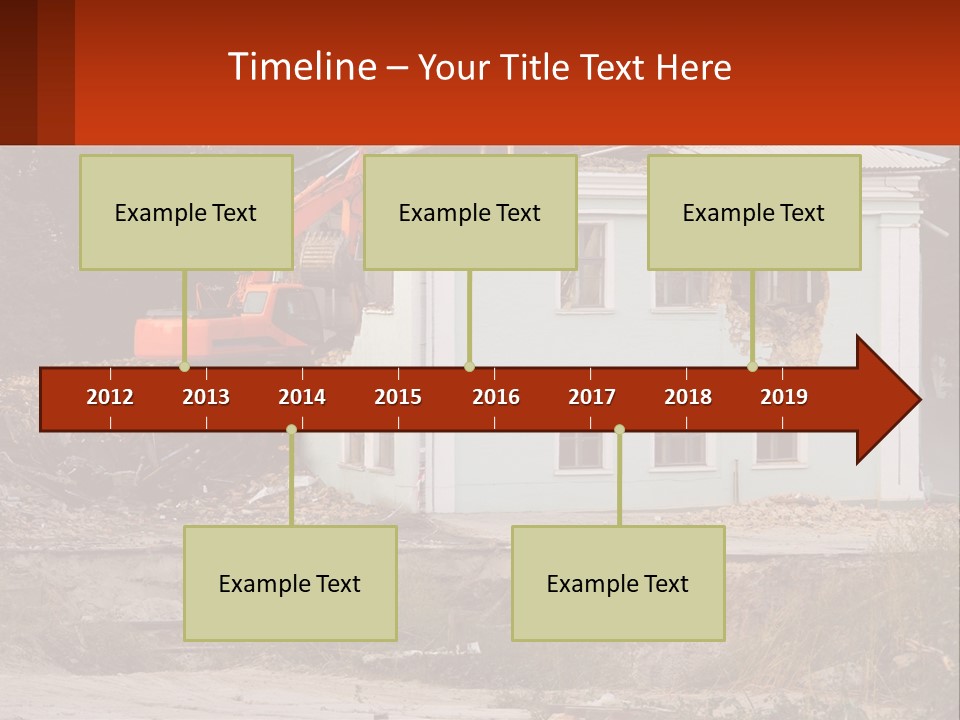 Timeline – Your Title Text Here

Example Text

Example Text

Example Text

2012 2013 2014 2015 2016 2017 2018 2019

Example Text

Example Text